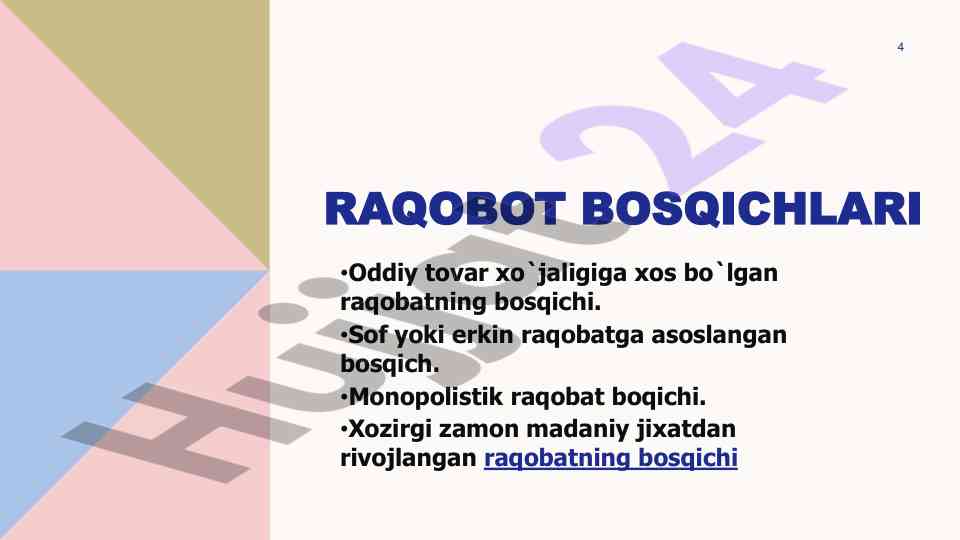 4

Hujjat24

RAQOBOT BOSQICHLARI

•Oddiy tovar xo`jaligiga xos bo`lgan raqobatning bosqichi.
•Sof yoki erkin raqobatga asoslangan bosqich.
•Monopolistik raqobat boqichi.
•Xozirgi zamon madaniy jixatdan rivojlangan raqobatning bosqichi